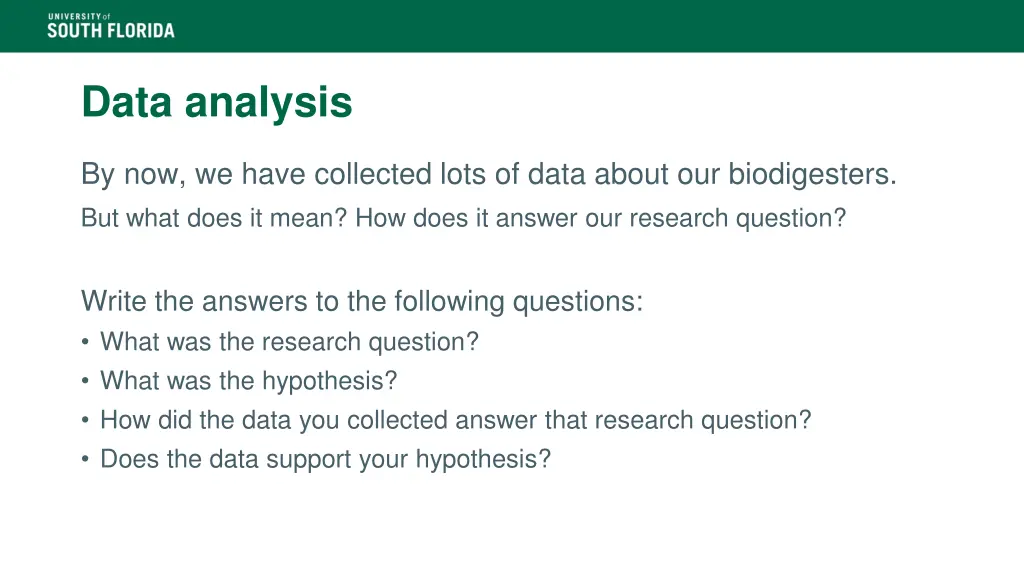 UNIVERSITY of
SOUTH FLORIDA

Data analysis

By now, we have collected lots of data about our biodigesters.

But what does it mean? How does it answer our research question?

Write the answers to the following questions:

• What was the research question?
• What was the hypothesis?
• How did the data you collected answer that research question?
• Does the data support your hypothesis?